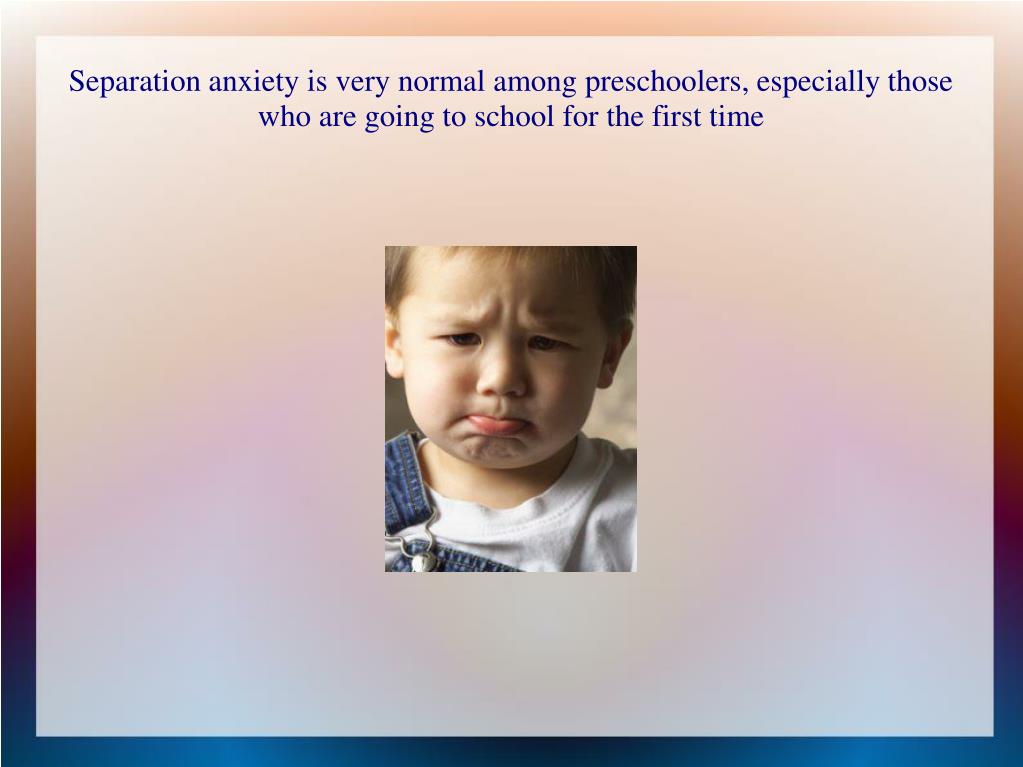 Separation anxiety is very normal among preschoolers, especially those who are going to school for the first time